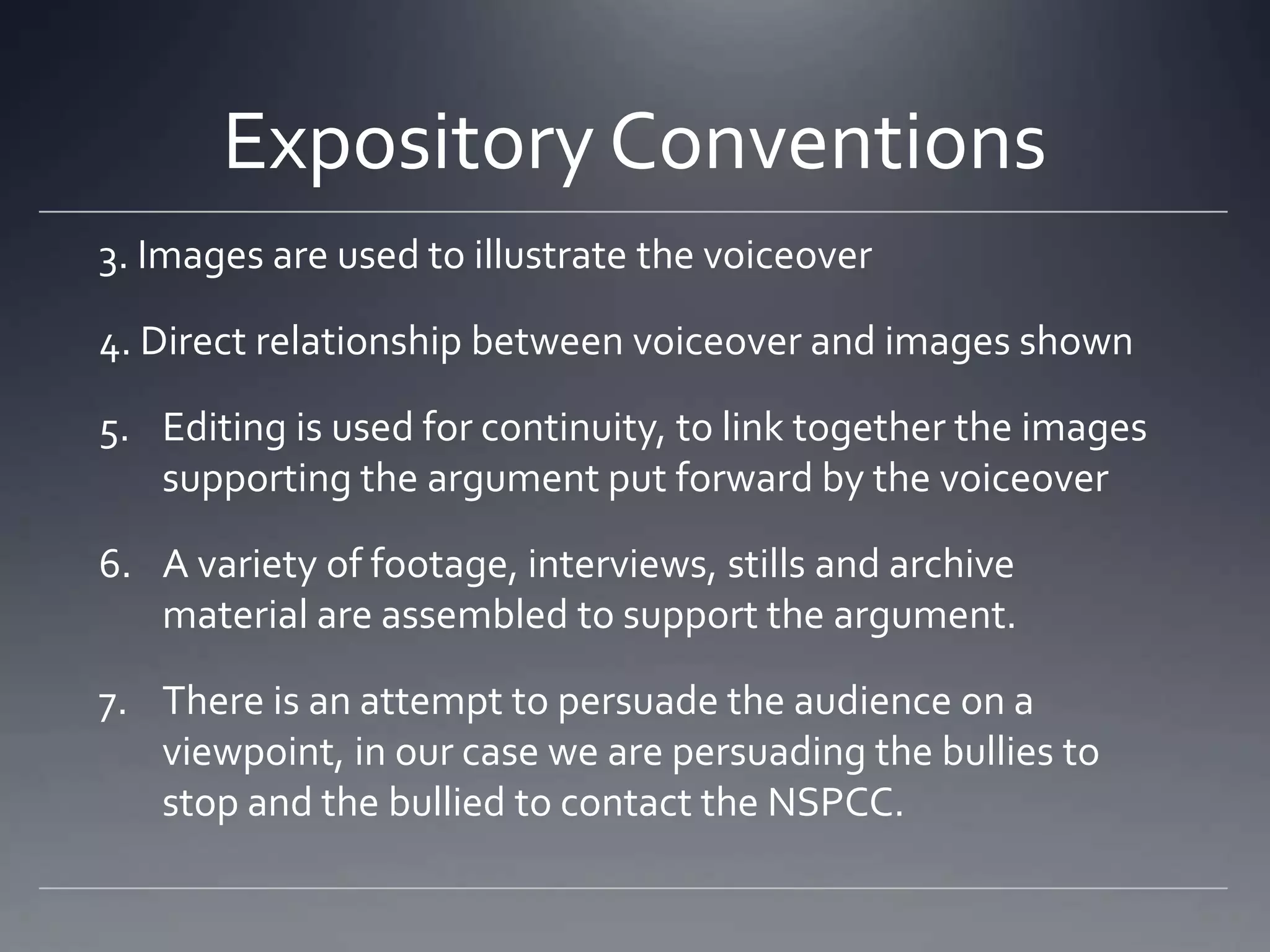 Expository Conventions

3. Images are used to illustrate the voiceover

4. Direct relationship between voiceover and images shown

5. Editing is used for continuity, to link together the images supporting the argument put forward by the voiceover

6. A variety of footage, interviews, stills and archive material are assembled to support the argument.

7. There is an attempt to persuade the audience on a viewpoint, in our case we are persuading the bullies to stop and the bullied to contact the NSPCC.